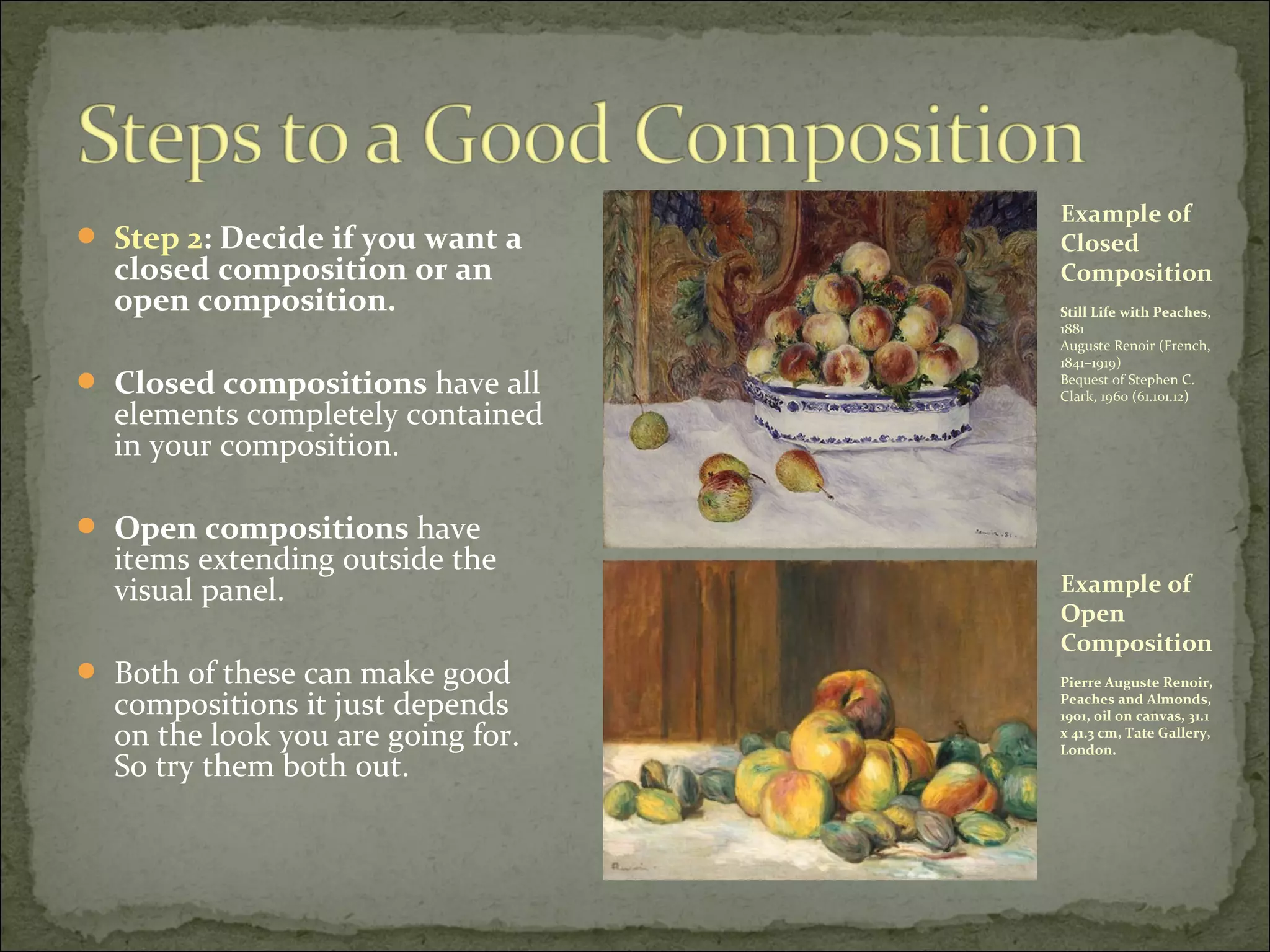 Steps to a Good Composition

Step 2: Decide if you want a closed composition or an open composition.

Closed compositions have all elements completely contained in your composition.

Open compositions have items extending outside the visual panel.

Both of these can make good compositions it just depends on the look you are going for. So try them both out.

Example of Closed Composition

Still Life with Peaches, 1881
Auguste Renoir (French, 1841–1919)
Bequest of Stephen C. Clark, 1960 (61.101.12)

Example of Open Composition

Pierre Auguste Renoir, Peaches and Almonds, 1901, oil on canvas, 31.1 x 41.3 cm, Tate Gallery, London.